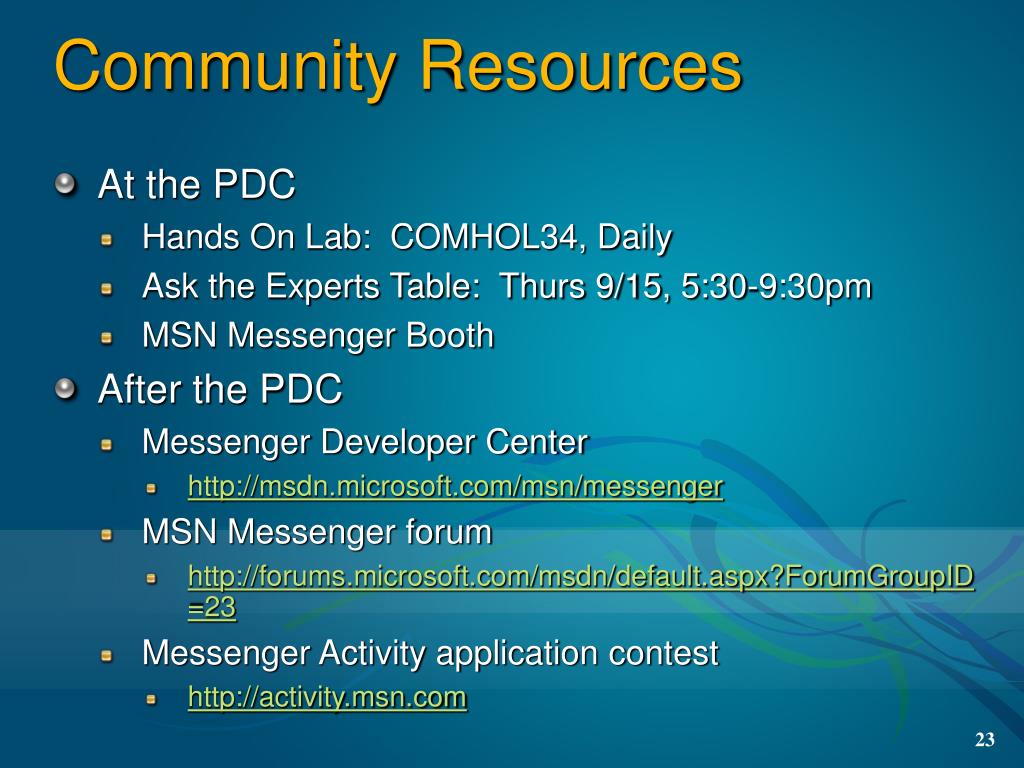 Community Resources

At the PDC

Hands On Lab: COMHOL34, Daily

Ask the Experts Table: Thurs 9/15, 5:30-9:30pm

MSN Messenger Booth

After the PDC

Messenger Developer Center

http://msdn.microsoft.com/msn/messenger

MSN Messenger forum

http://forums.microsoft.com/msdn/default.aspx?ForumGroupID=23

Messenger Activity application contest

http://activity.msn.com

23